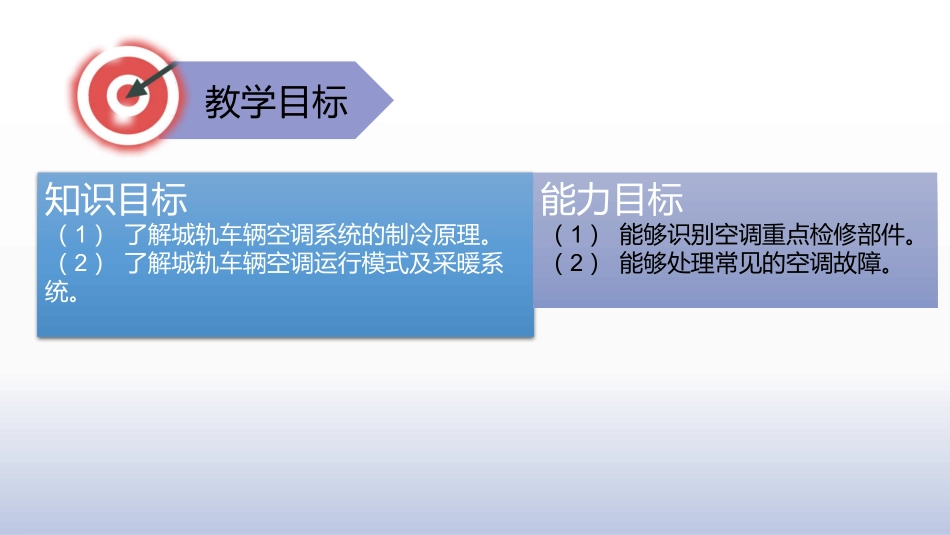 教学目标

知识目标
（1） 了解城轨车辆空调系统的制冷原理。
（2） 了解城轨车辆空调运行模式及采暖系统。

能力目标
（1） 能够识别空调重点检修部件。
（2） 能够处理常见的空调故障。